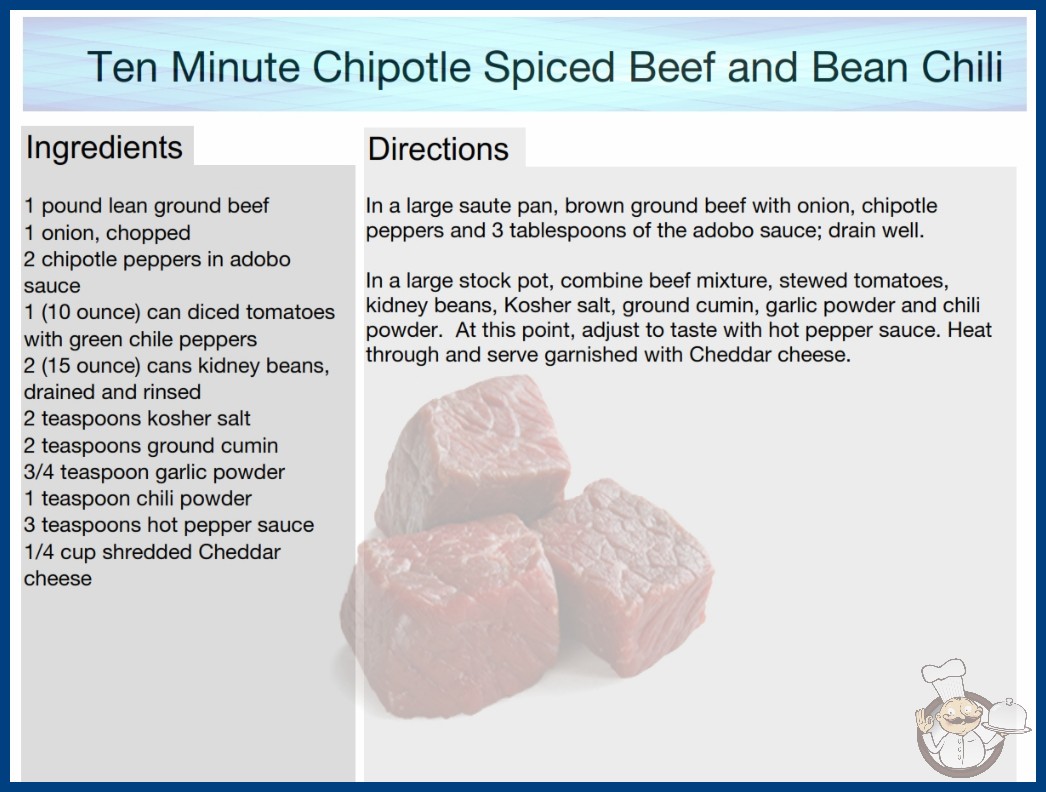 Ten Minute Chipotle Spiced Beef and Bean Chili

Ingredients

1 pound lean ground beef
1 onion, chopped
2 chipotle peppers in adobo sauce
1 (10 ounce) can diced tomatoes with green chile peppers
2 (15 ounce) cans kidney beans, drained and rinsed
2 teaspoons kosher salt
2 teaspoons ground cumin
3/4 teaspoon garlic powder
1 teaspoon chili powder
3 teaspoons hot pepper sauce
1/4 cup shredded Cheddar cheese

Directions

In a large saute pan, brown ground beef with onion, chipotle peppers and 3 tablespoons of the adobo sauce; drain well.

In a large stock pot, combine beef mixture, stewed tomatoes, kidney beans, Kosher salt, ground cumin, garlic powder and chili powder. At this point, adjust to taste with hot pepper sauce. Heat through and serve garnished with Cheddar cheese.